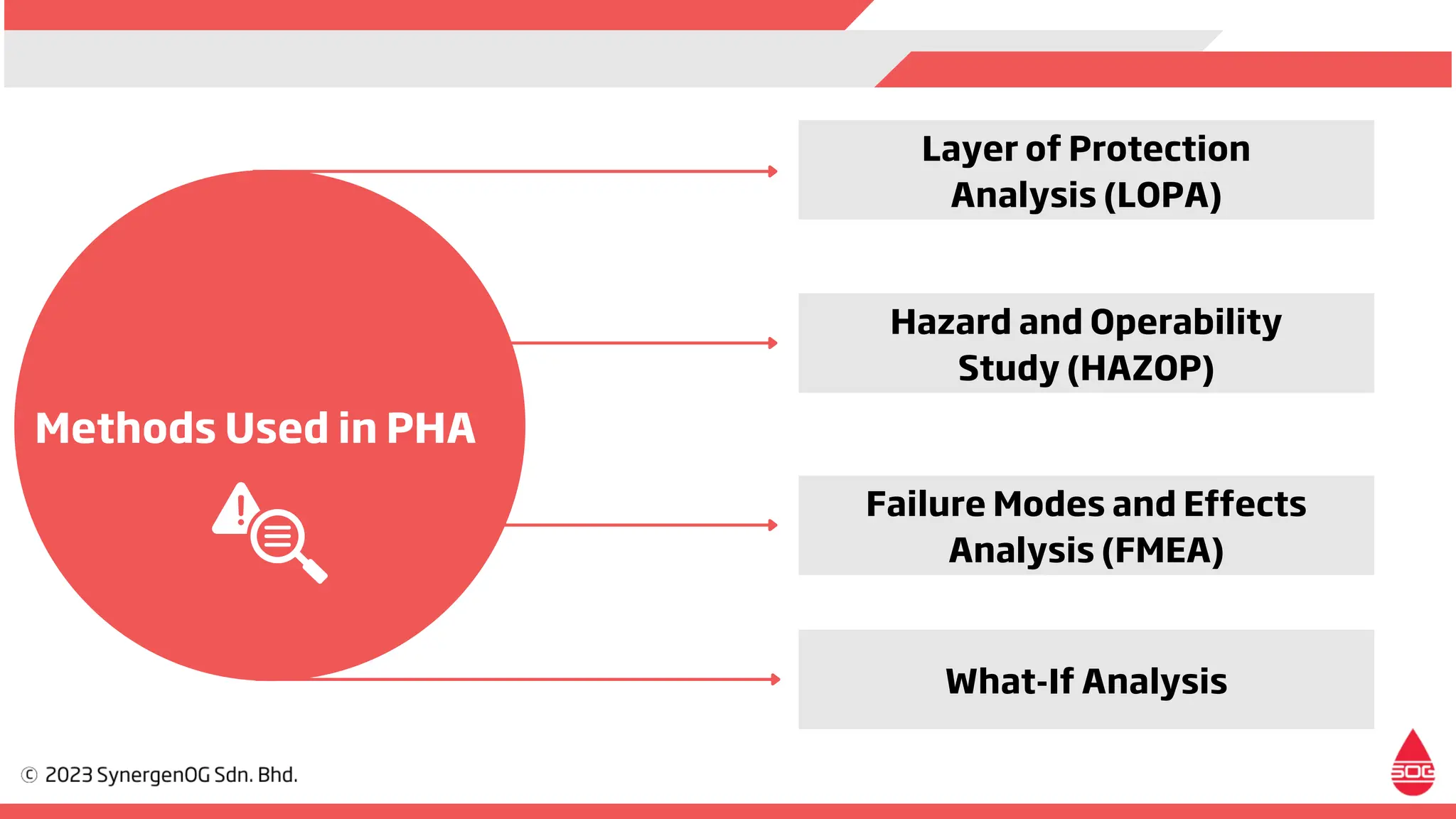 Methods Used in PHA

Layer of Protection Analysis (LOPA)

Hazard and Operability Study (HAZOP)

Failure Modes and Effects Analysis (FMEA)

What-If Analysis

© 2023 SynergenOG Sdn. Bhd.

SOG